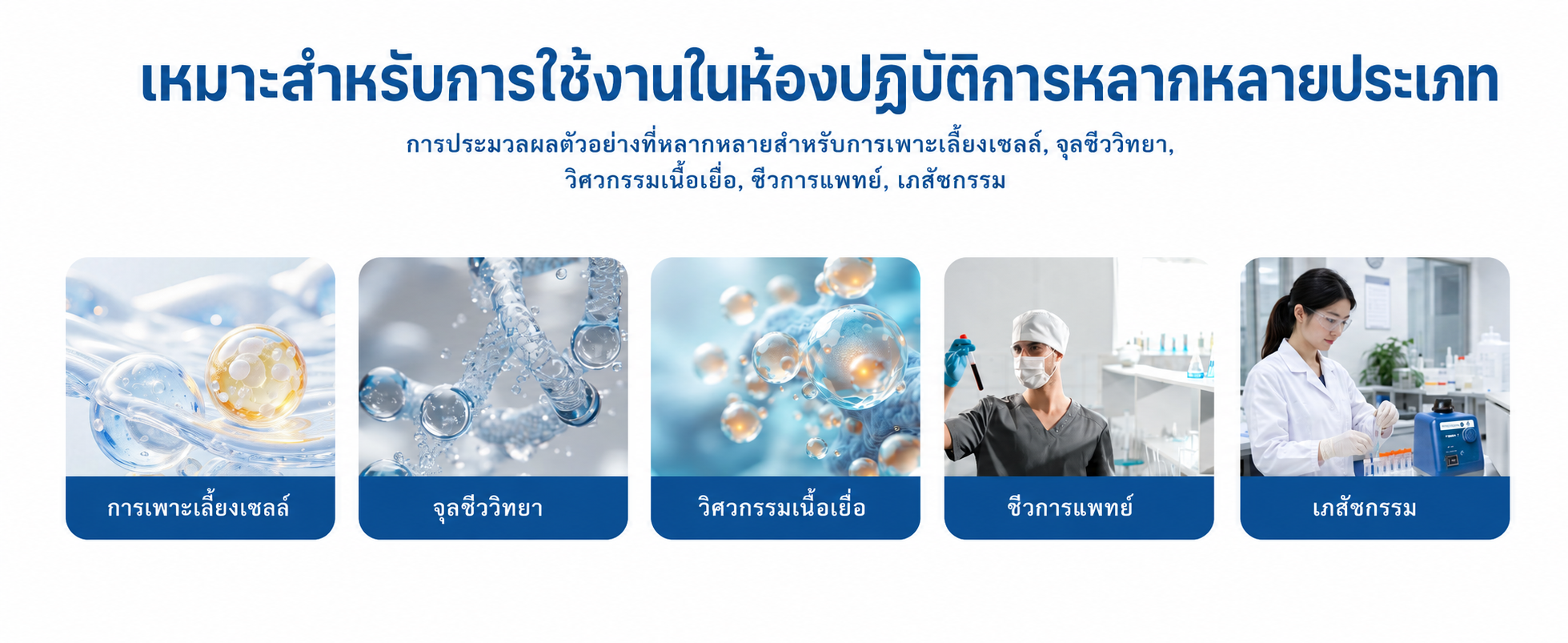 เหมาะสำหรับการใช้งานในห้องปฏิบัติการหลากหลายประเภท

การประมวลผลตัวอย่างที่หลากหลายสำหรับการเพาะเลี้ยงเซลล์, จุลชีววิทยา, วิศวกรรมเนื้อเยื่อ, ชีวการแพทย์, เภสัชกรรม

การเพาะเลี้ยงเซลล์

จุลชีววิทยา

วิศวกรรมเนื้อเยื่อ

ชีวการแพทย์

เภสัชกรรม